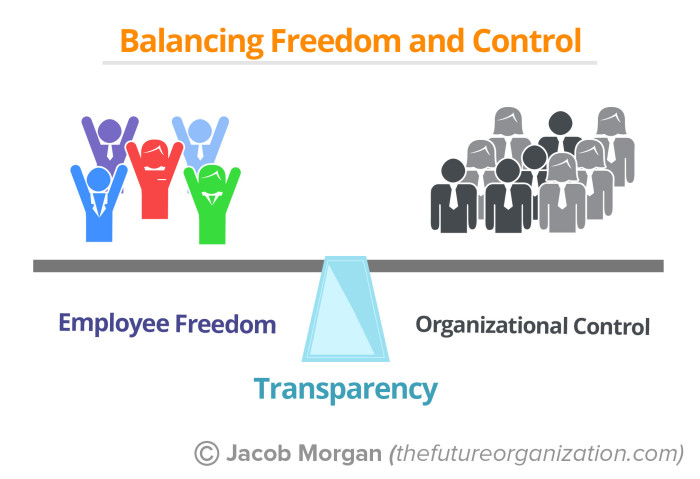 Balancing Freedom and Control

Employee Freedom

Organizational Control

Transparency

© Jacob Morgan (thefutureorganization.com)